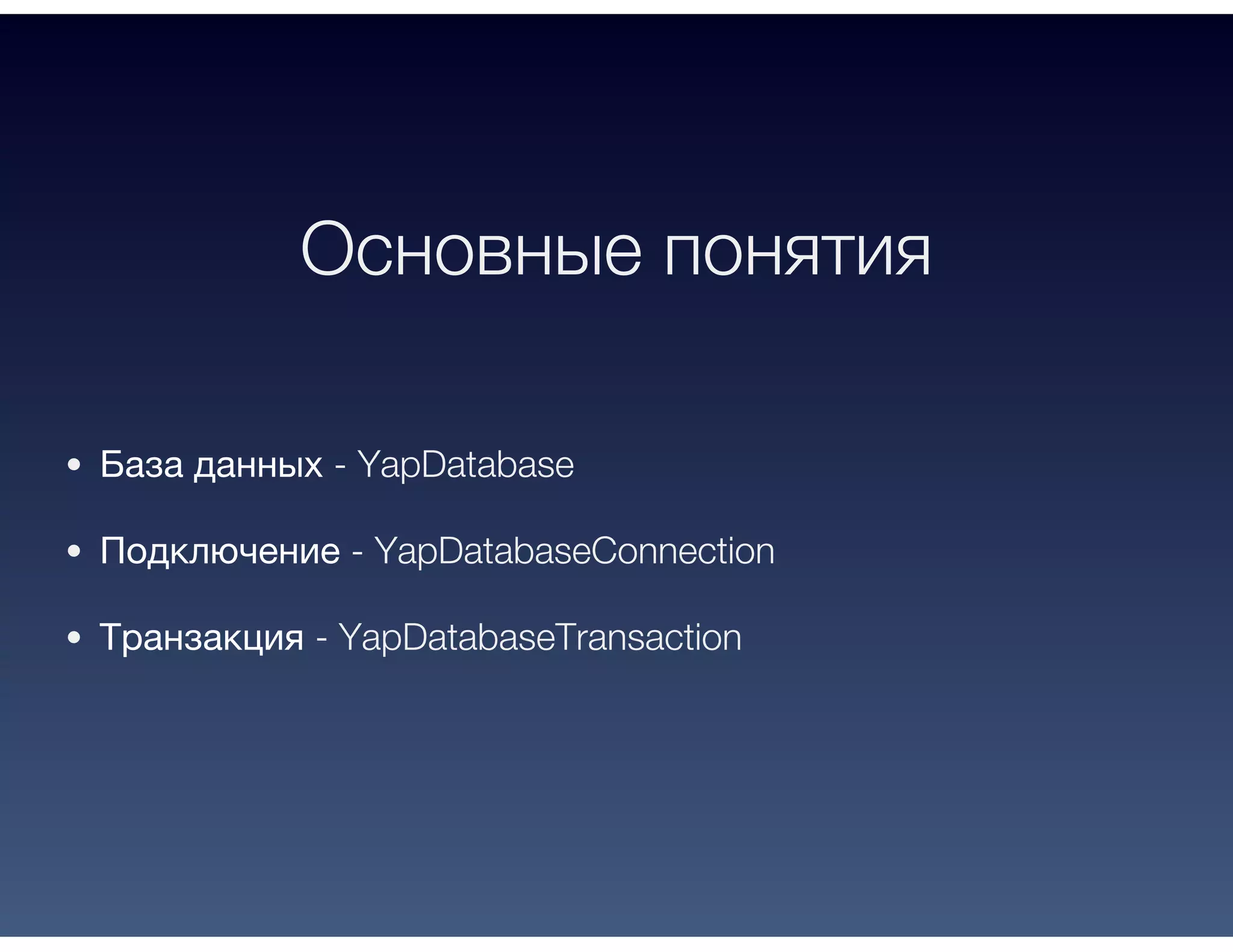 Основные понятия

• База данных - YapDatabase
• Подключение - YapDatabaseConnection
• Транзакция - YapDatabaseTransaction